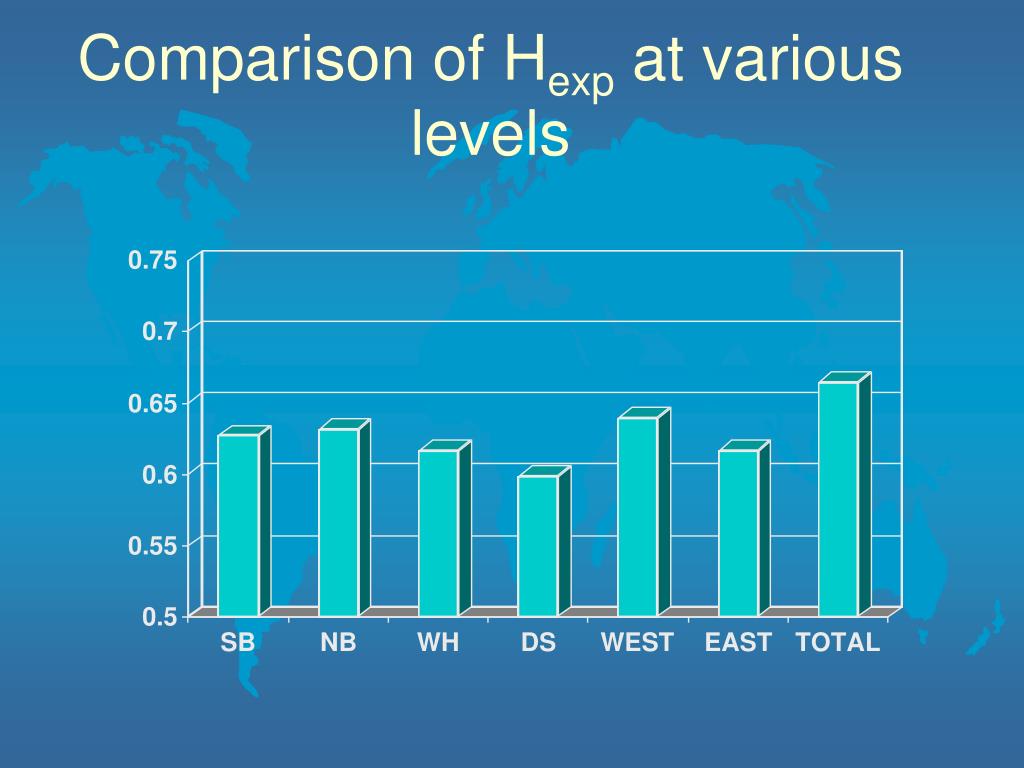 Comparison of $H_{exp}$ at various levels

0.75
0.7
0.65
0.6
0.55
0.5

SB NB WH DS WEST EAST TOTAL